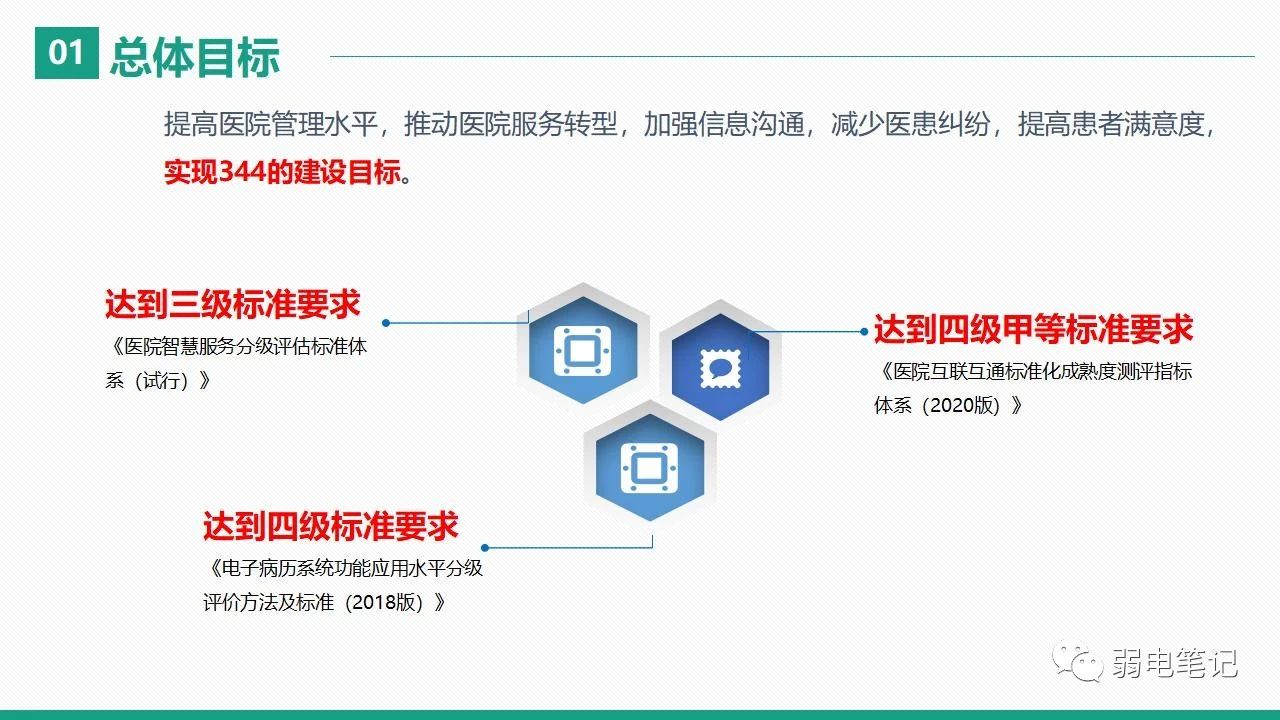 01 总体目标

提高医院管理水平，推动医院服务转型，加强信息沟通，减少医患纠纷，提高患者满意度，实现344的建设目标。

达到三级标准要求
《医院智慧服务分级评估标准体系（试行）》

达到四级甲等标准要求
《医院互联互通标准化成熟度测评指标体系（2020版）》

达到四级标准要求
《电子病历系统功能应用水平分级评价方法及标准（2018版）》

弱电笔记